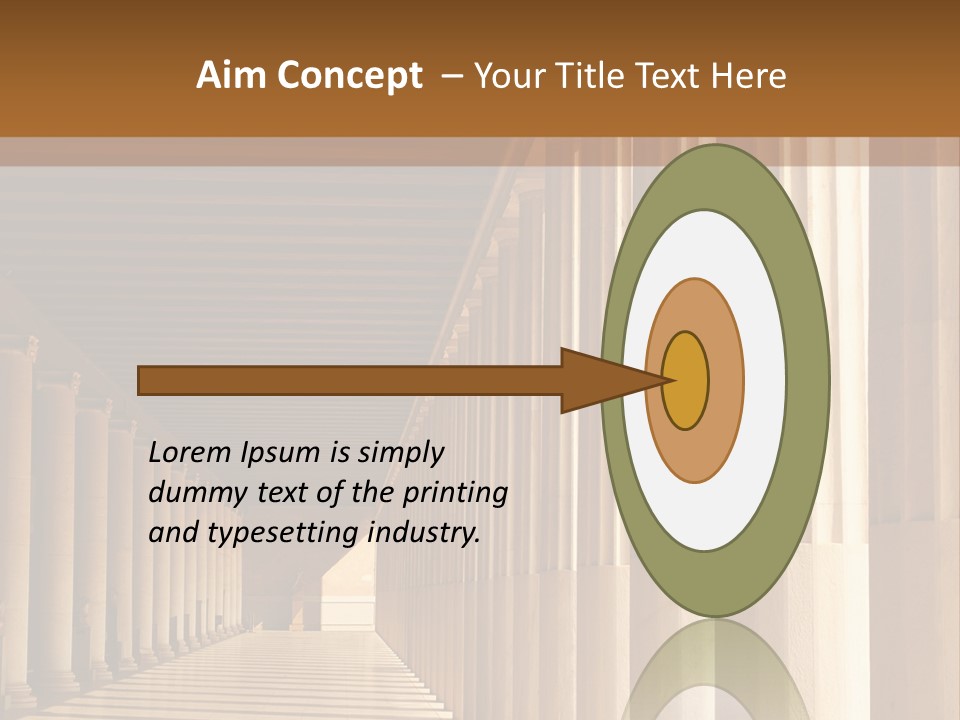 Aim Concept – Your Title Text Here

Lorem Ipsum is simply dummy text of the printing and typesetting industry.